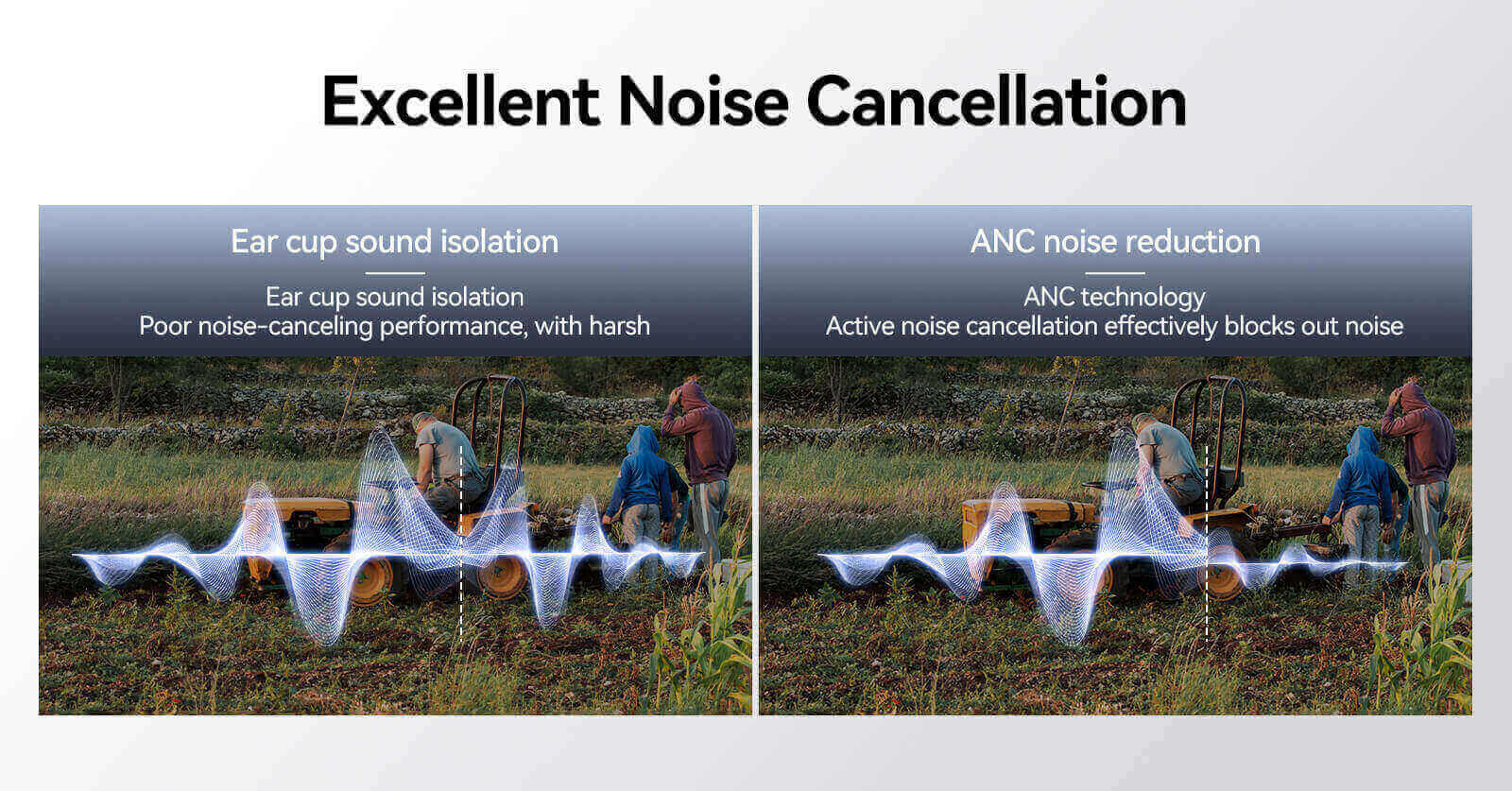 Excellent Noise Cancellation

Ear cup sound isolation

Ear cup sound isolation
Poor noise-canceling performance, with harsh

ANC noise reduction

ANC technology
Active noise cancellation effectively blocks out noise